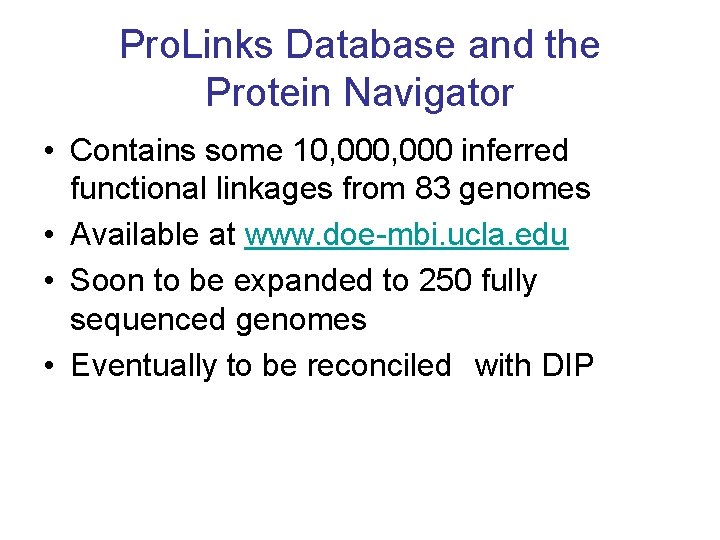 ProLinks Database and the Protein Navigator

• Contains some 10,000,000 inferred functional linkages from 83 genomes
• Available at www.doe-mbi.ucla.edu
• Soon to be expanded to 250 fully sequenced genomes
• Eventually to be reconciled with DIP